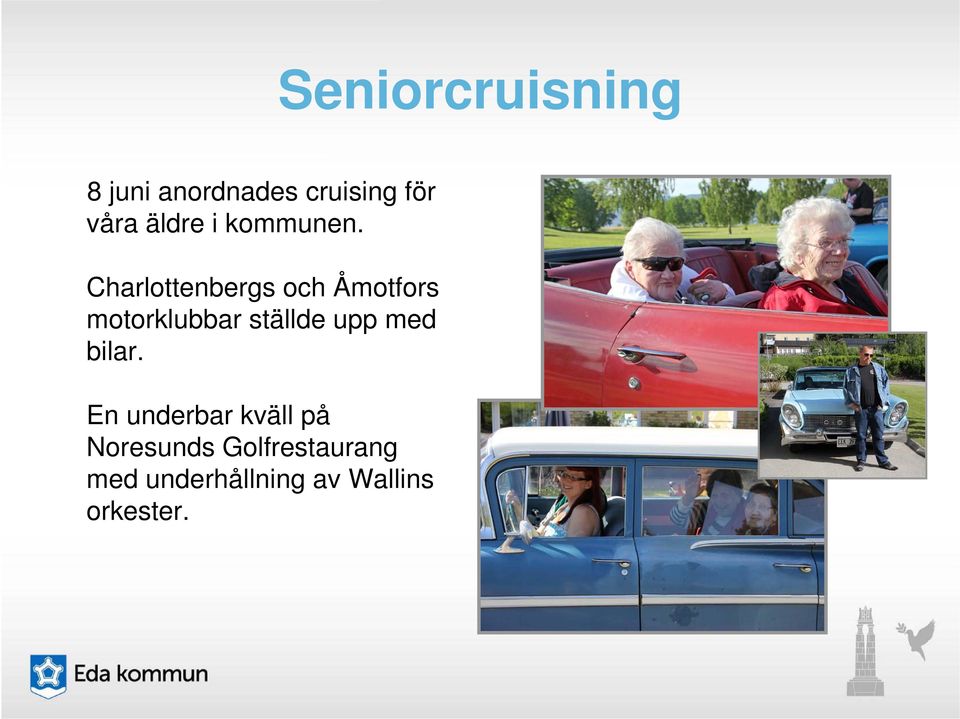 Seniorcruisning

8 juni anordnades cruising för våra äldre i kommunen.

Charlottenbergs och Åmotfors motorklubbar ställde upp med bilar.

En underbar kväll på Noresunds Golfrestaurang med underhållning av Wallins orkester.

Eda kommun